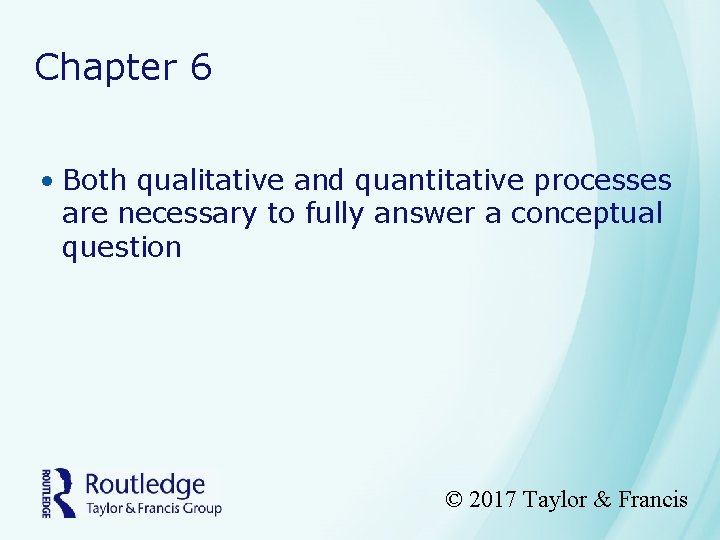 Chapter 6

• Both qualitative and quantitative processes are necessary to fully answer a conceptual question

ROUTLEDGE Routledge Taylor & Francis Group

© 2017 Taylor & Francis